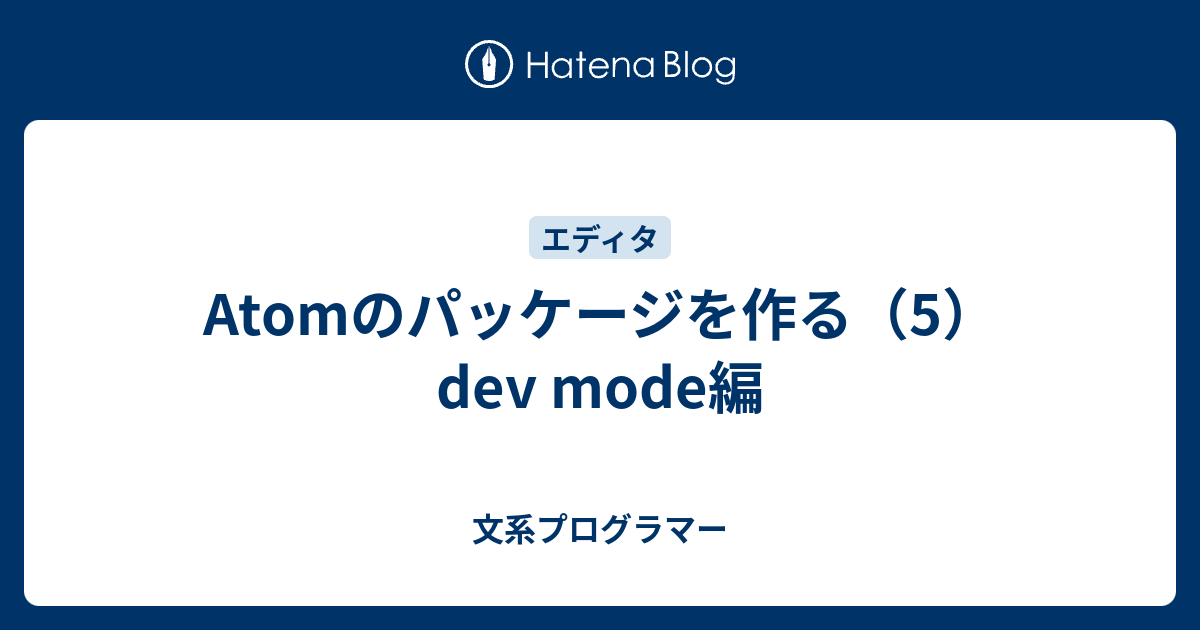 Hatena Blog

エディタ

Atomのパッケージを作る（5）dev mode編

文系プログラマー